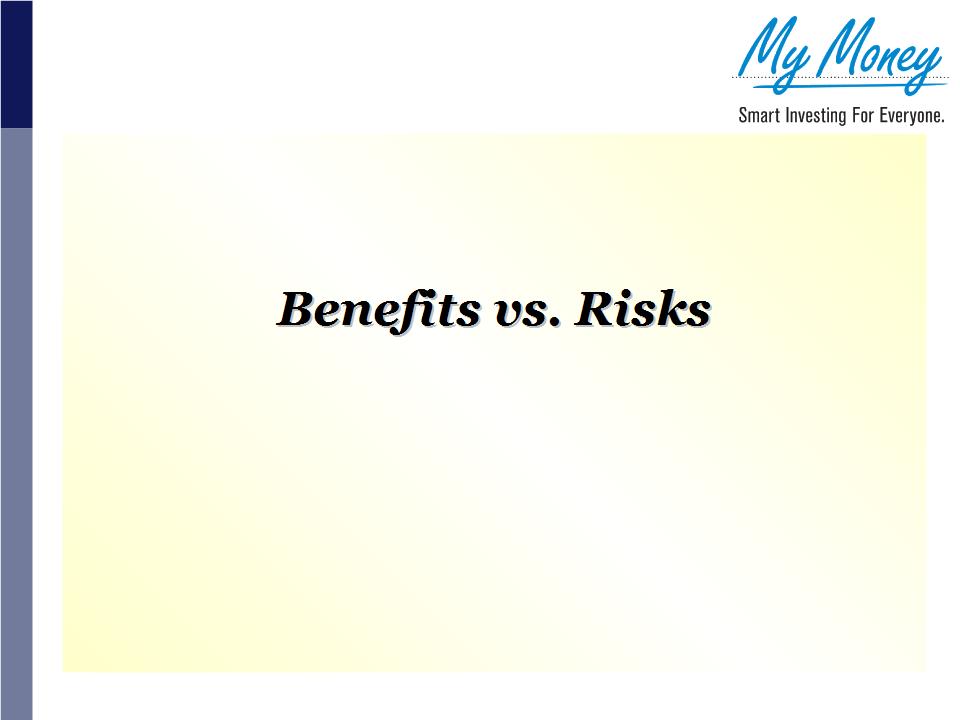 My Money
Smart Investing For Everyone.

Benefits vs. Risks